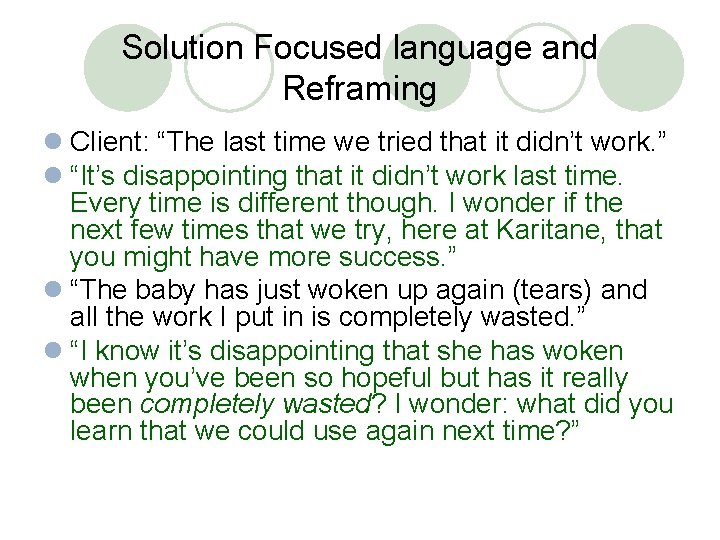 Solution Focused language and Reframing

Client: “The last time we tried that it didn’t work.”

“It’s disappointing that it didn’t work last time. Every time is different though. I wonder if the next few times that we try, here at Karitane, that you might have more success.”

“The baby has just woken up again (tears) and all the work I put in is completely wasted.”

“I know it’s disappointing that she has woken when you’ve been so hopeful but has it really been completely wasted? I wonder: what did you learn that we could use again next time?”